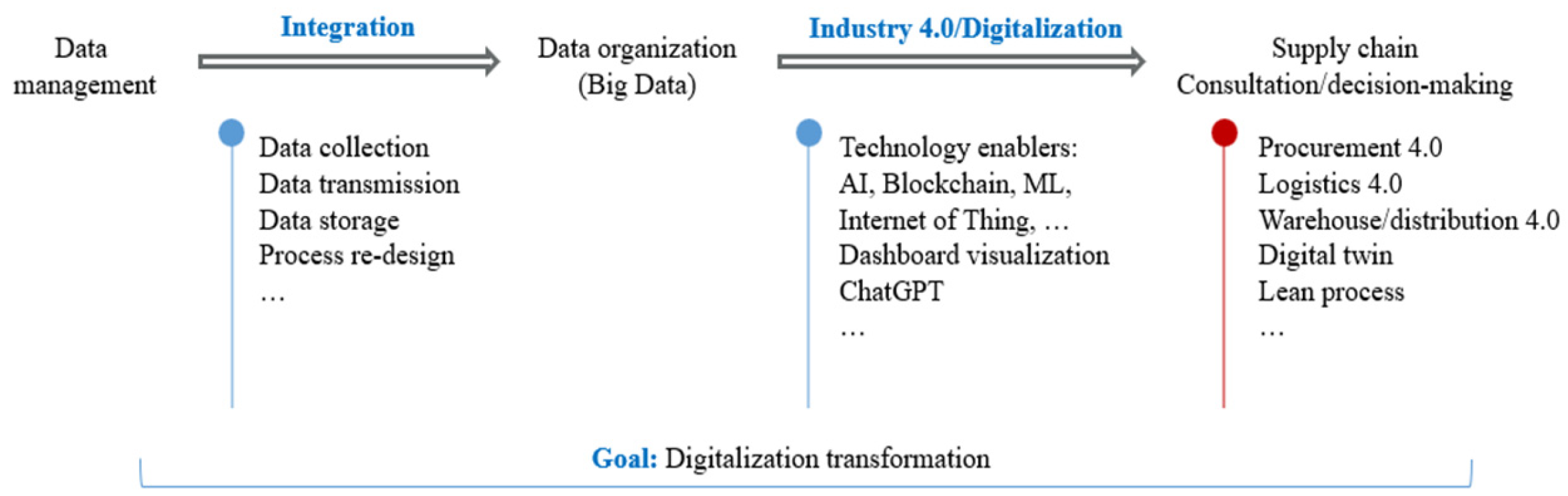 Data management

Integration

Data organization (Big Data)

Industry 4.0/Digitalization

Supply chain Consultation/decision-making

Data collection
Data transmission
Data storage
Process re-design
…

Technology enablers:
AI, Blockchain, ML,
Internet of Thing, …
Dashboard visualization
ChatGPT
…

Procurement 4.0
Logistics 4.0
Warehouse/distribution 4.0
Digital twin
Lean process
…

Goal: Digitalization transformation